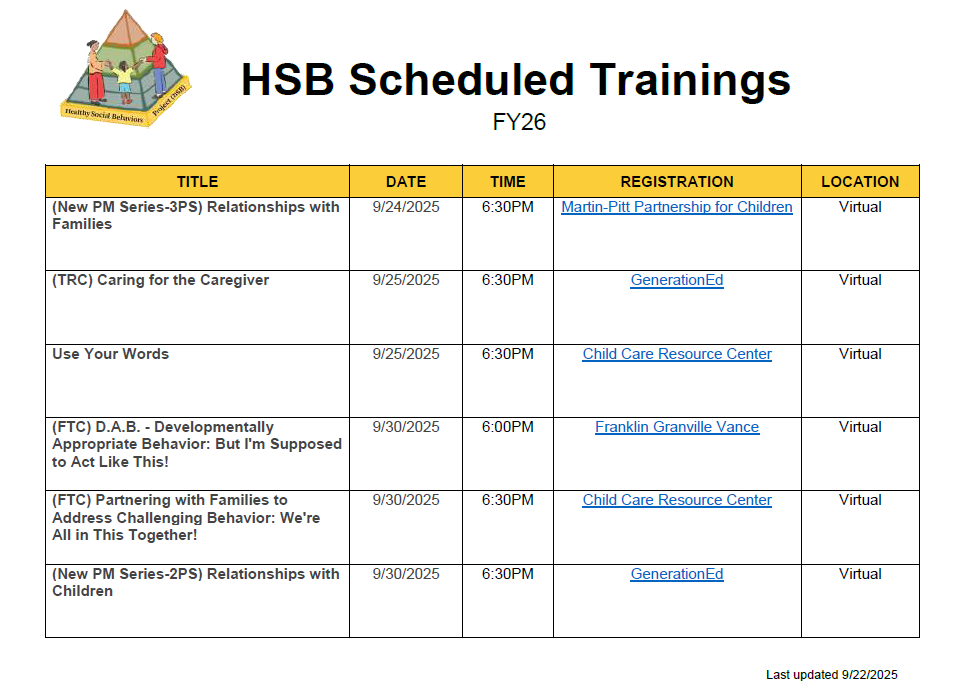 Healthy Social Behaviors Project (HSB)

HSB Scheduled Trainings

FY26

| TITLE | DATE | TIME | REGISTRATION | LOCATION |
|---|---|---|---|---|
| (New PM Series-3PS) Relationships with Families | 9/24/2025 | 6:30PM | Martin-Pitt Partnership for Children | Virtual |
| (TRC) Caring for the Caregiver | 9/25/2025 | 6:30PM | GenerationEd | Virtual |
| Use Your Words | 9/25/2025 | 6:30PM | Child Care Resource Center | Virtual |
| (FTC) D.A.B. - Developmentally Appropriate Behavior: But I'm Supposed to Act Like This! | 9/30/2025 | 6:00PM | Franklin Granville Vance | Virtual |
| (FTC) Partnering with Families to Address Challenging Behavior: We're All in This Together! | 9/30/2025 | 6:30PM | Child Care Resource Center | Virtual |
| (New PM Series-2PS) Relationships with Children | 9/30/2025 | 6:30PM | GenerationEd | Virtual |

Last updated 9/22/2025